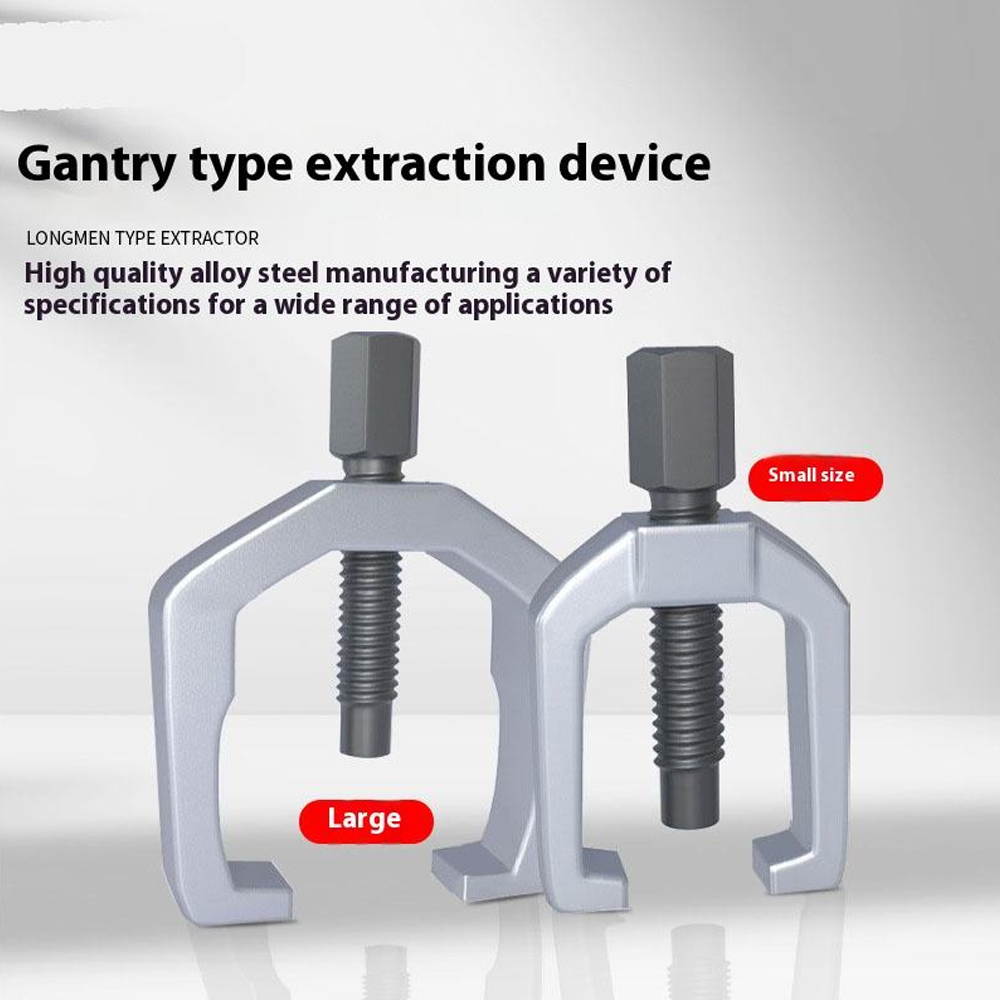 Gantry type extraction device

LONGMEN TYPE EXTRACTOR

High quality alloy steel manufacturing a variety of specifications for a wide range of applications

Small size

Large